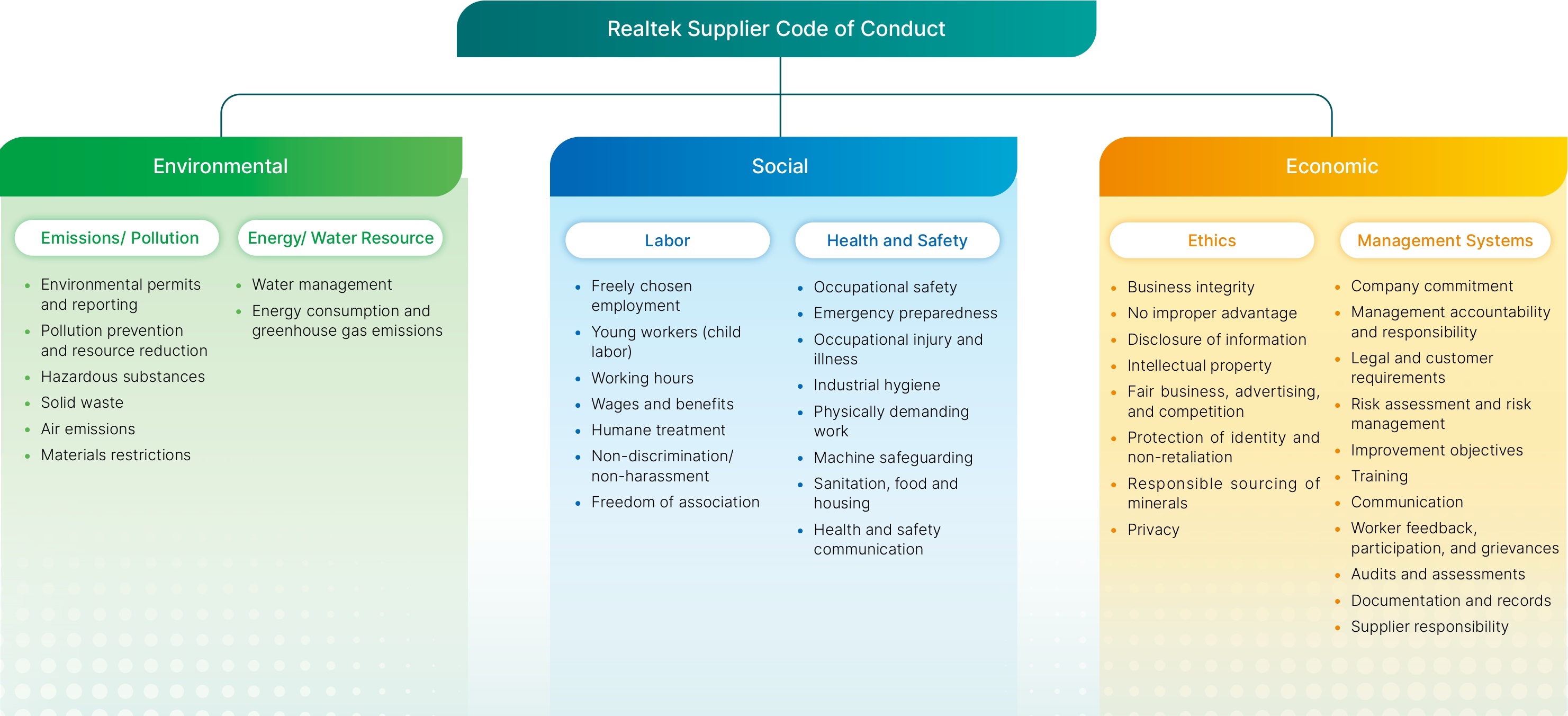 Realtek Supplier Code of Conduct

Environmental

Emissions/ Pollution

- Environmental permits and reporting
- Pollution prevention and resource reduction
- Hazardous substances
- Solid waste
- Air emissions
- Materials restrictions

Energy/ Water Resource

- Water management
- Energy consumption and greenhouse gas emissions

Social

Labor

- Freely chosen employment
- Young workers (child labor)
- Working hours
- Wages and benefits
- Humane treatment
- Non-discrimination/ non-harassment
- Freedom of association

Health and Safety

- Occupational safety
- Emergency preparedness
- Occupational injury and illness
- Industrial hygiene
- Physically demanding work
- Machine safeguarding
- Sanitation, food and housing
- Health and safety communication

Economic

Ethics

- Business integrity
- No improper advantage
- Disclosure of information
- Intellectual property
- Fair business, advertising, and competition
- Protection of identity and non-retaliation
- Responsible sourcing of minerals
- Privacy

Management Systems

- Company commitment
- Management accountability and responsibility
- Legal and customer requirements
- Risk assessment and risk management
- Improvement objectives
- Training
- Communication
- Worker feedback, participation, and grievances
- Audits and assessments
- Documentation and records
- Supplier responsibility